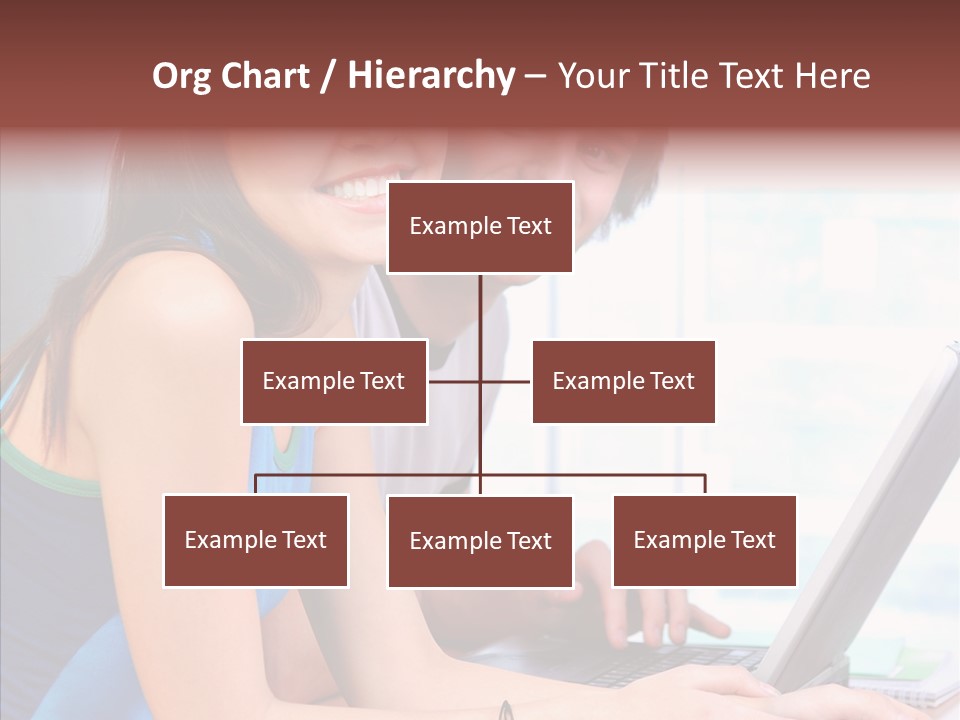 Org Chart / Hierarchy – Your Title Text Here

Example Text

Example Text

Example Text

Example Text

Example Text

Example Text